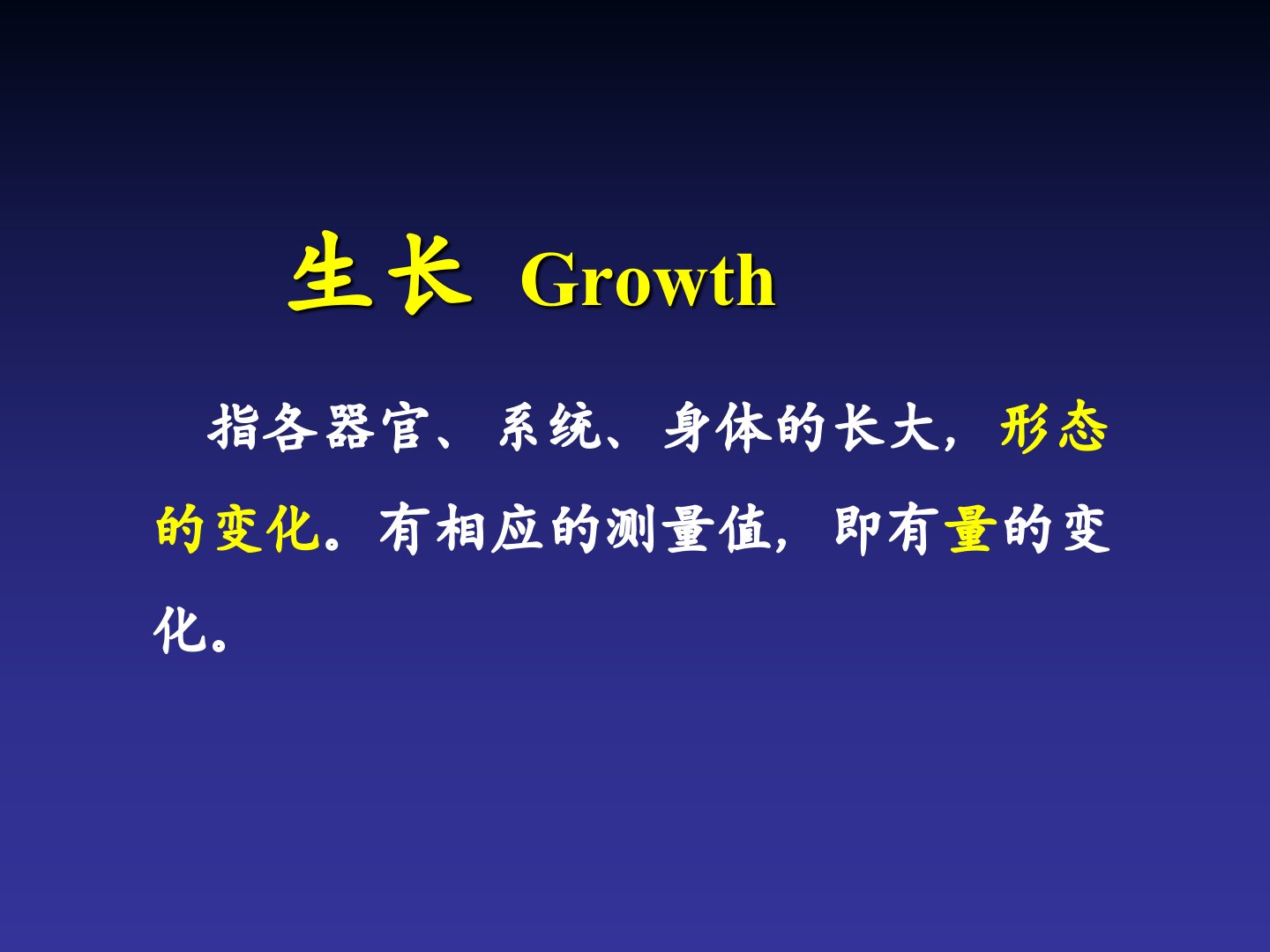 生长 Growth

指各器官、系统、身体的长大，形态的变化。有相应的测量值，即有量的变化。